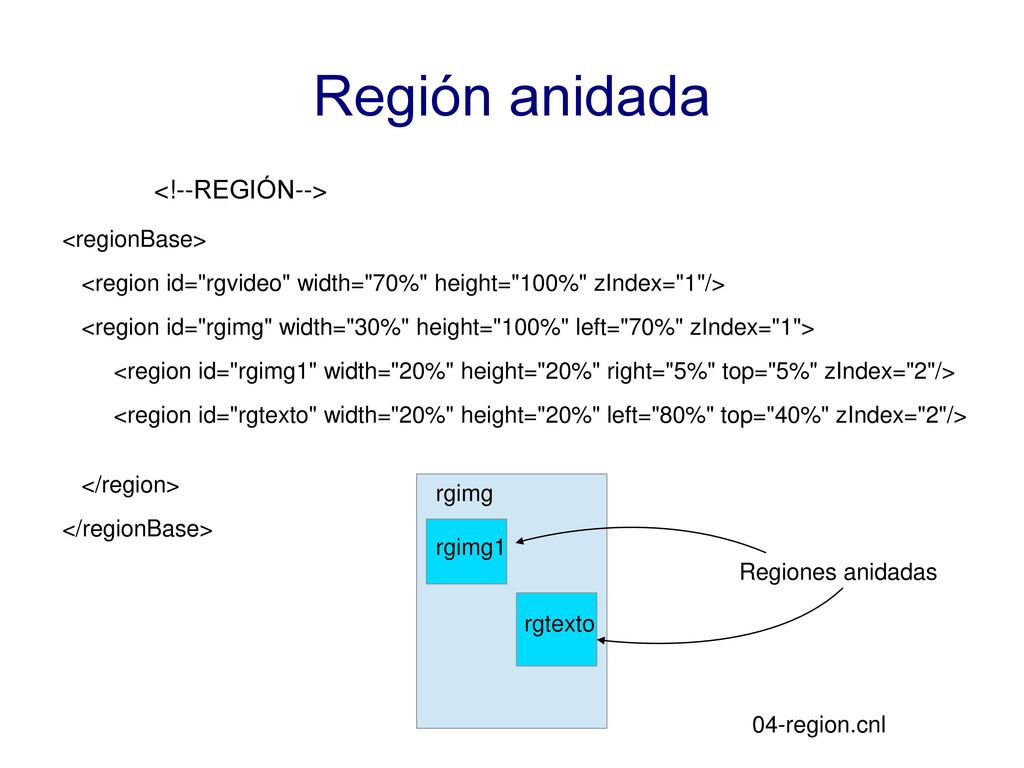 Región anidada

<!--REGIÓN-->

<regionBase>

<region id="rgvideo" width="70%" height="100%" zIndex="1"/>

<region id="rgimg" width="30%" height="100%" left="70%" zIndex="1">

<region id="rgimg1" width="20%" height="20%" right="5%" top="5%" zIndex="2"/>

<region id="rgtexto" width="20%" height="20%" left="80%" top="40%" zIndex="2"/>

</region>

</regionBase>

rgimg

rgimg1

rgtexto

Regiones anidadas

04-region.cnl